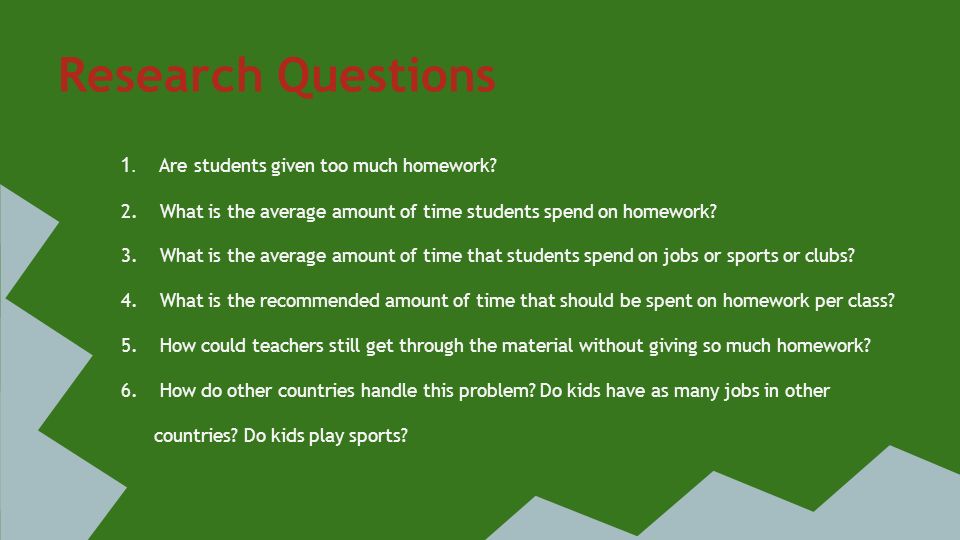 Research Questions

1. Are students given too much homework?

2. What is the average amount of time students spend on homework?

3. What is the average amount of time that students spend on jobs or sports or clubs?

4. What is the recommended amount of time that should be spent on homework per class?

5. How could teachers still get through the material without giving so much homework?

6. How do other countries handle this problem? Do kids have as many jobs in other countries? Do kids play sports?